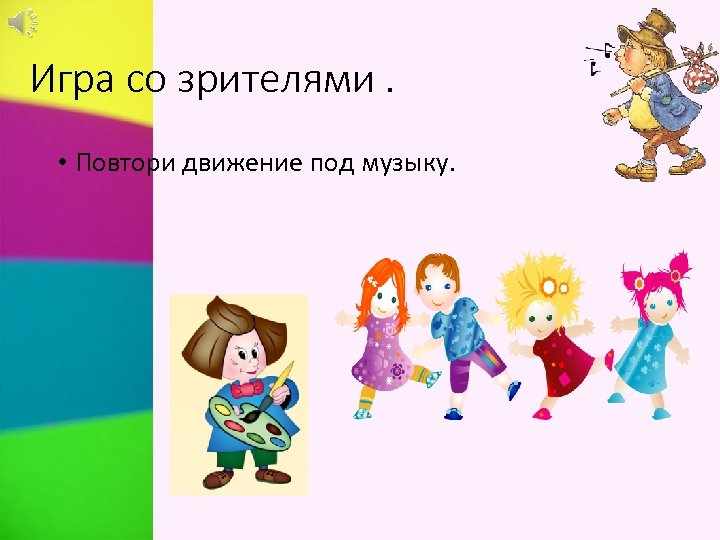 Игра со зрителями .

• Повтори движение под музыку.